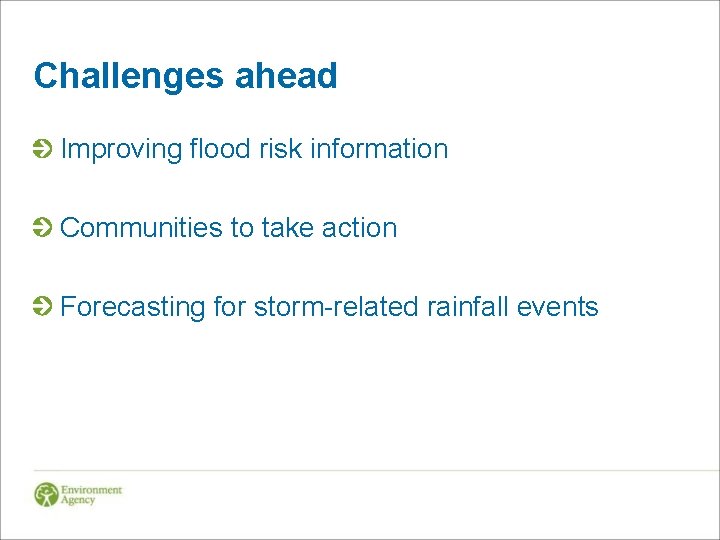 Challenges ahead

Improving flood risk information

Communities to take action

Forecasting for storm-related rainfall events

Environment Agency